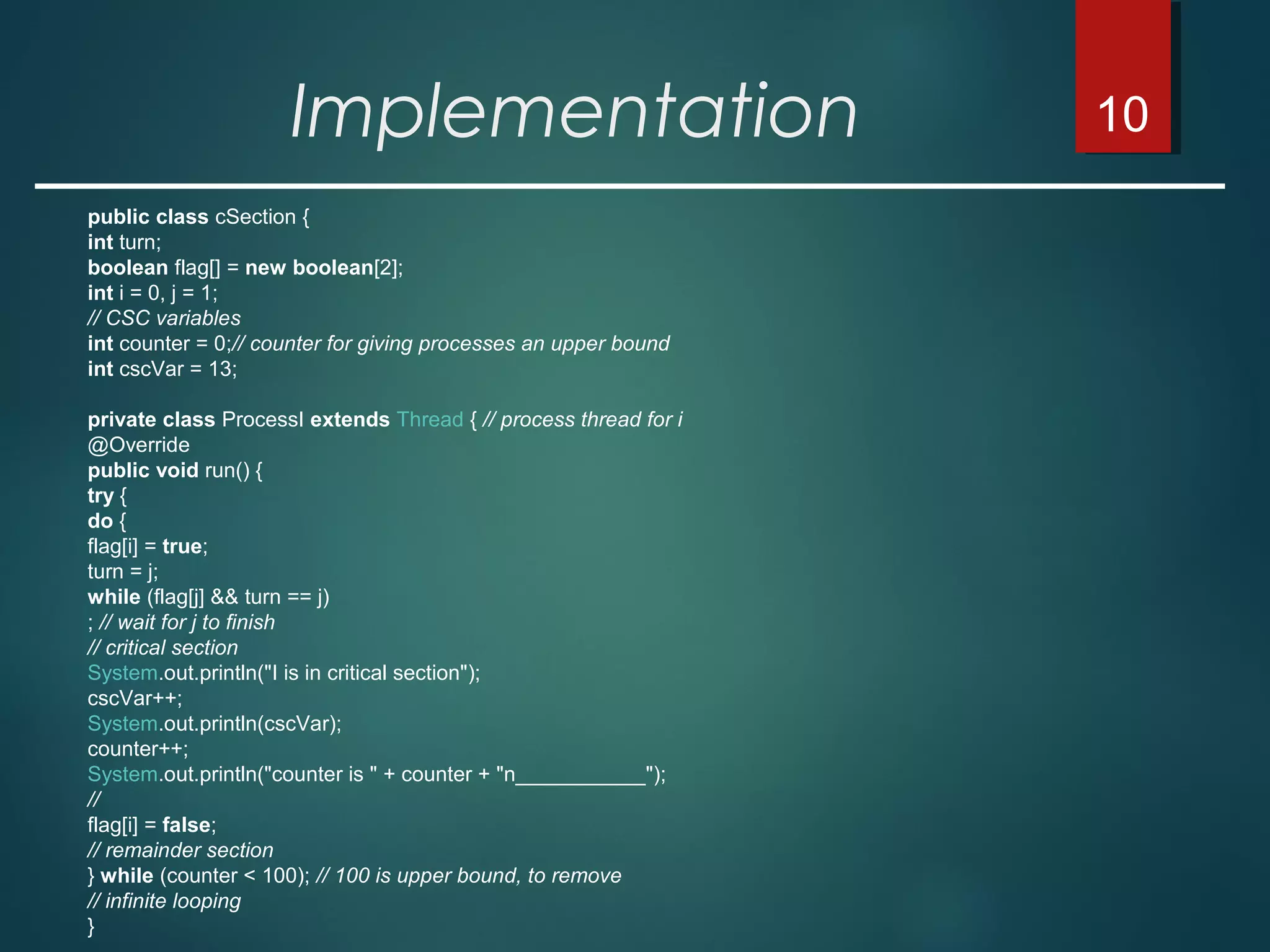 Implementation

10

public class cSection {
int turn;
boolean flag[] = new boolean[2];
int i = 0, j = 1;
// CSC variables
int counter = 0;// counter for giving processes an upper bound
int cscVar = 13;

private class ProcessI extends Thread { // process thread for i
@Override
public void run() {
try {
do {
flag[i] = true;
turn = j;
while (flag[j] && turn == j)
; // wait for j to finish
// critical section
System.out.println("I is in critical section");
cscVar++;
System.out.println(cscVar);
counter++;
System.out.println("counter is " + counter + "n___________");
//
flag[i] = false;
// remainder section
} while (counter < 100); // 100 is upper bound, to remove
// infinite looping
}